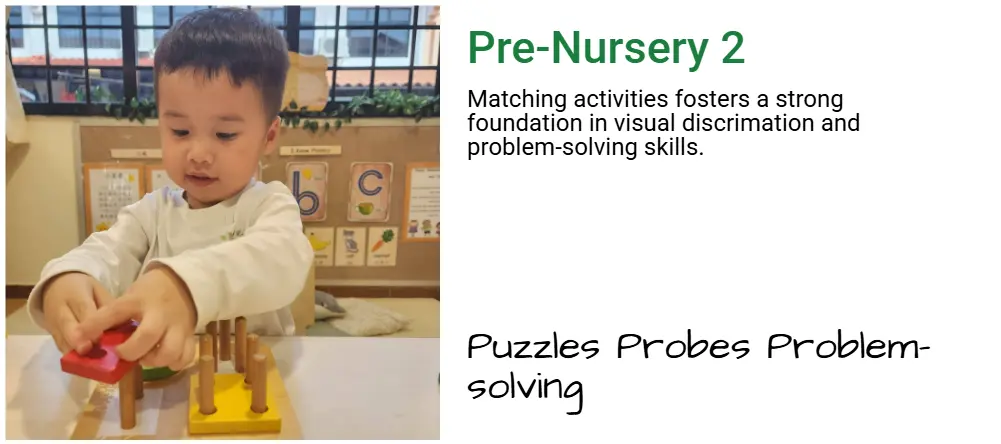 b c

Pre-Nursery 2

Matching activities fosters a strong foundation in visual discrimation and problem-solving skills.

Puzzles Probes Problem-solving